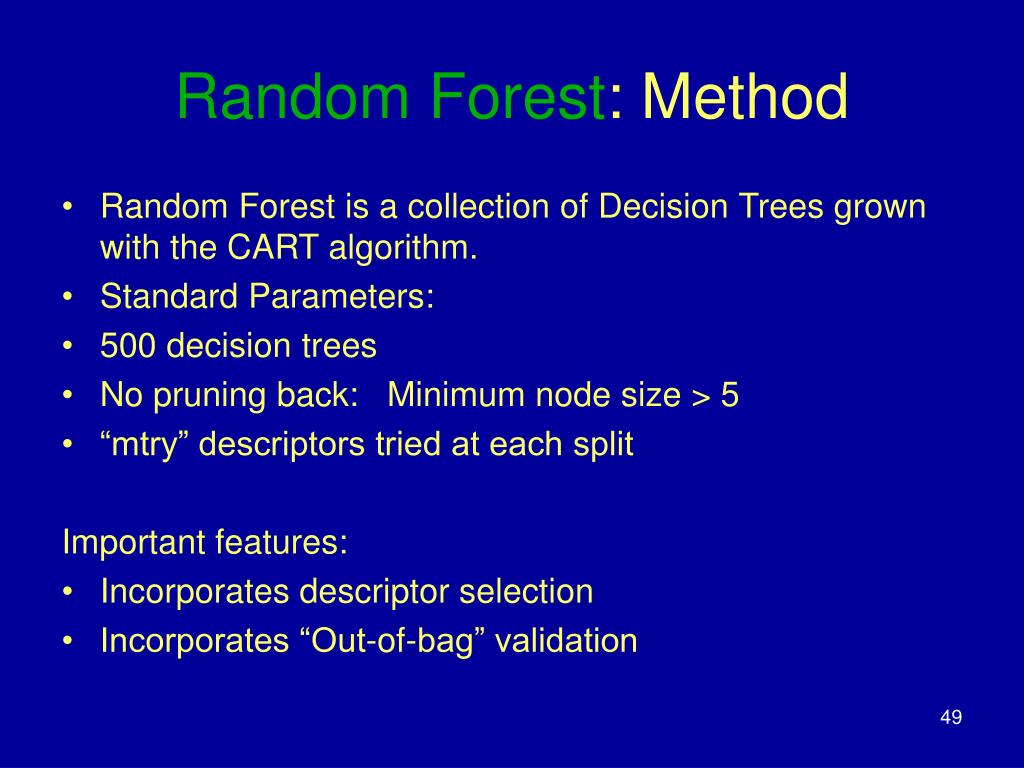 Random Forest: Method

• Random Forest is a collection of Decision Trees grown with the CART algorithm.
• Standard Parameters:
• 500 decision trees
• No pruning back: Minimum node size > 5
• “mtry” descriptors tried at each split

Important features:
• Incorporates descriptor selection
• Incorporates “Out-of-bag” validation

49